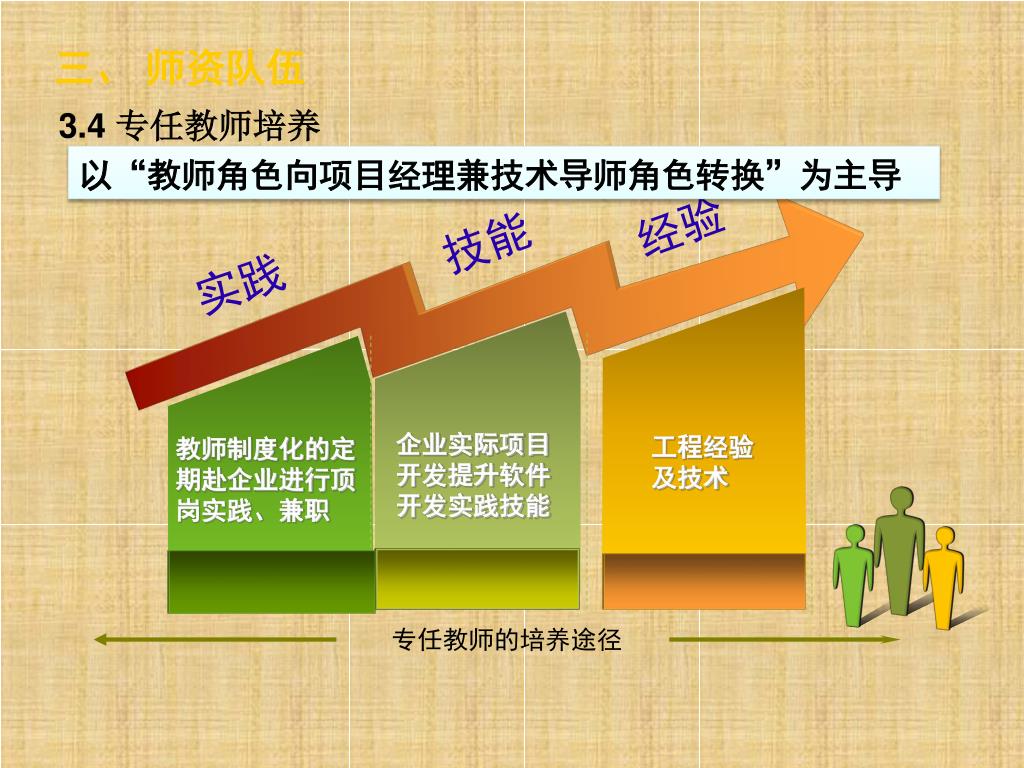 三、 师资队伍

3.4 专任教师培养

以“教师角色向项目经理兼技术导师角色转换”为主导

实践

技能

经验

教师制度化的定期赴企业进行顶岗实践、兼职

企业实际项目开发提升软件开发实践技能

工程经验及技术

专任教师的培养途径